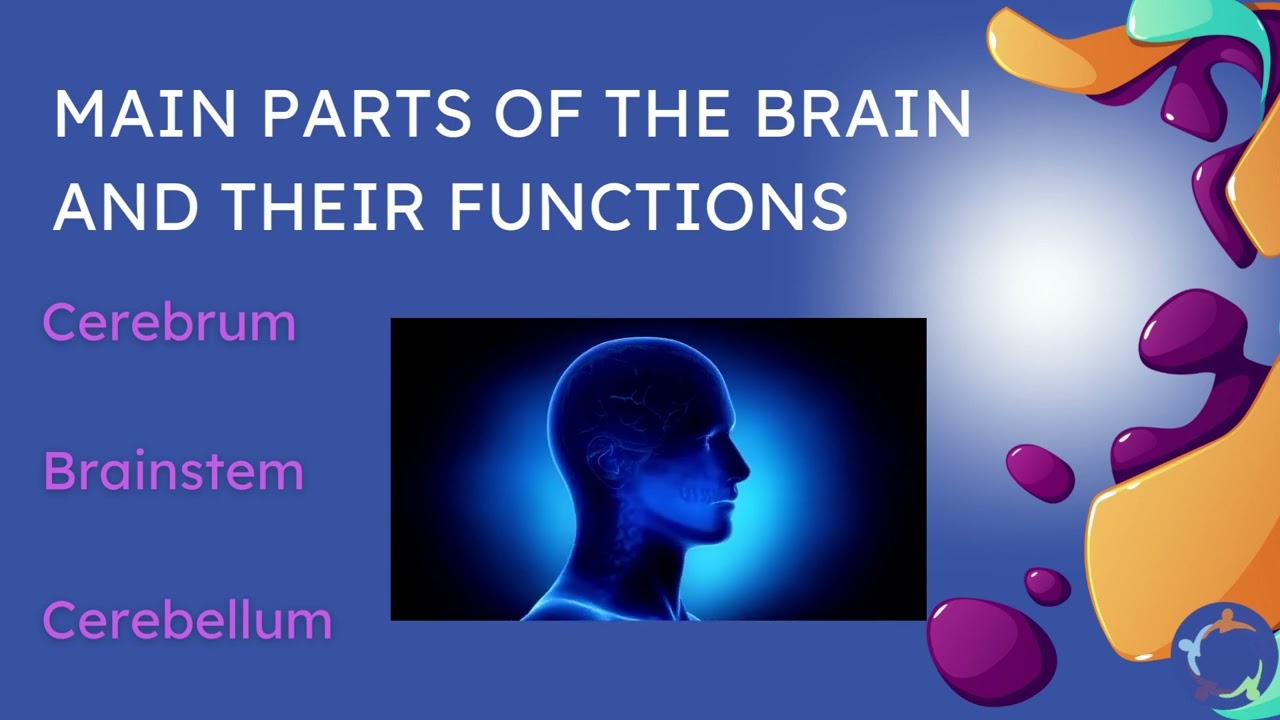 MAIN PARTS OF THE BRAIN AND THEIR FUNCTIONS

Cerebrum

Brainstem

Cerebellum